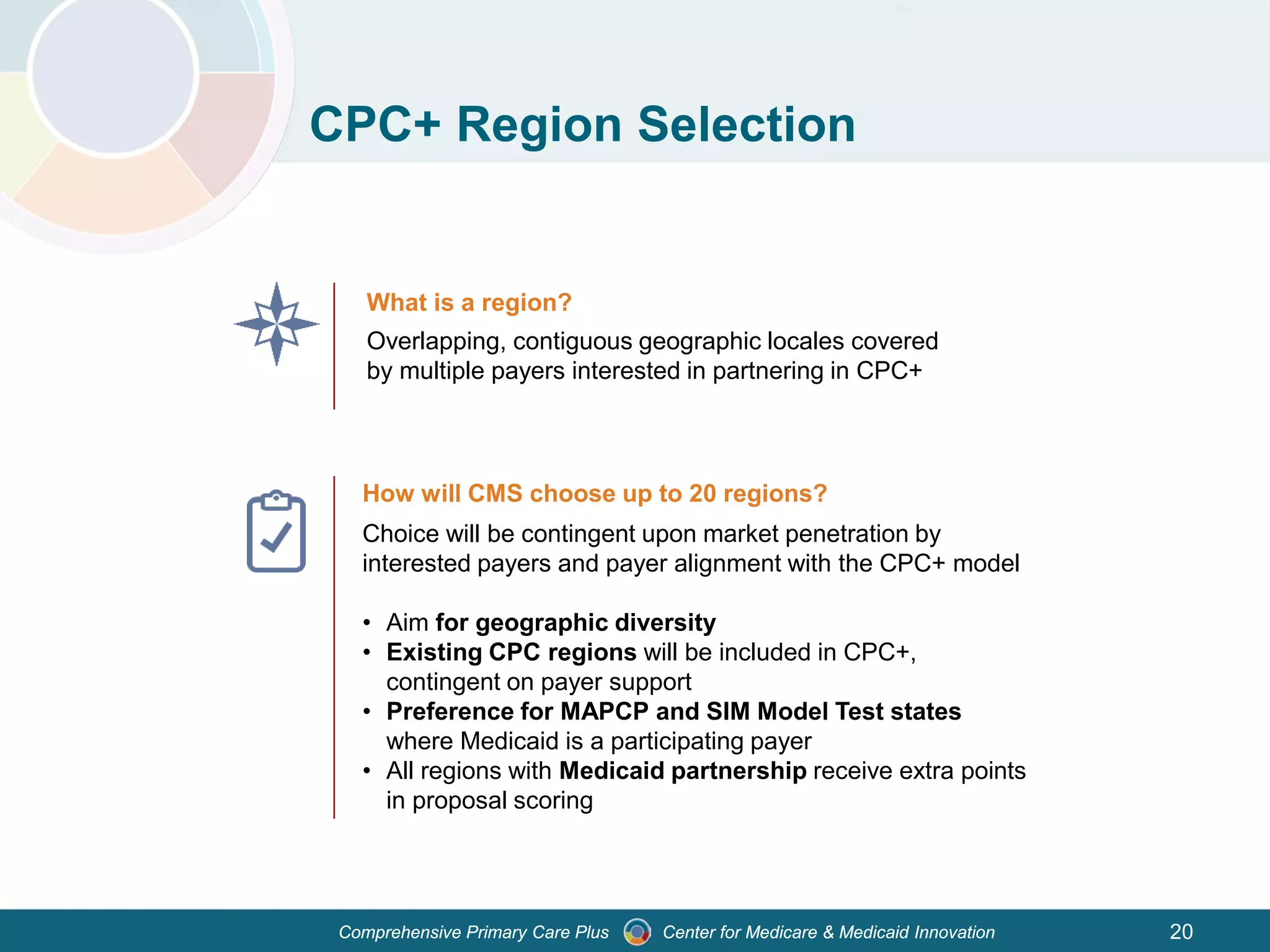 CPC+ Region Selection

What is a region?

Overlapping, contiguous geographic locales covered by multiple payers interested in partnering in CPC+

How will CMS choose up to 20 regions?

Choice will be contingent upon market penetration by interested payers and payer alignment with the CPC+ model

• Aim for geographic diversity
• Existing CPC regions will be included in CPC+, contingent on payer support
• Preference for MAPCP and SIM Model Test states where Medicaid is a participating payer
• All regions with Medicaid partnership receive extra points in proposal scoring

Comprehensive Primary Care Plus Center for Medicare & Medicaid Innovation 20